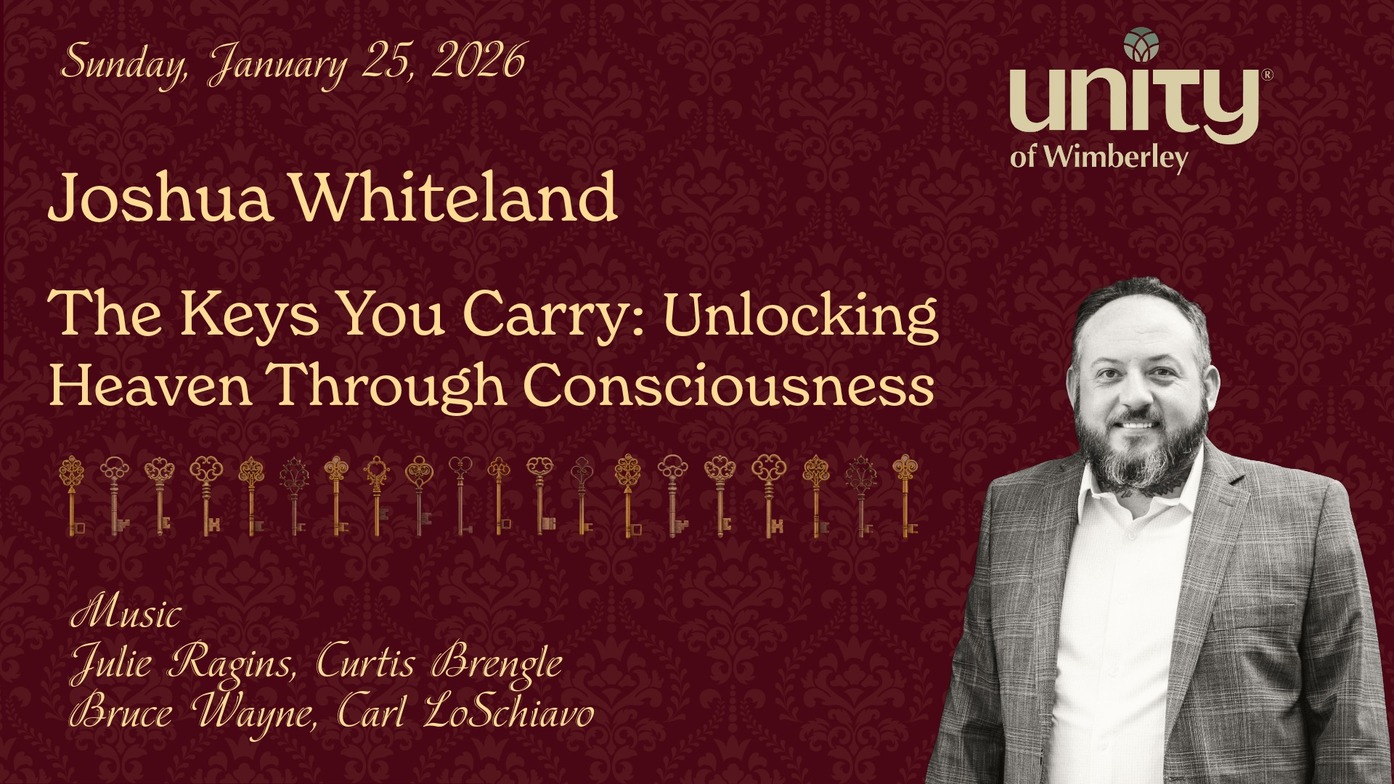 Sunday, January 25, 2026

unity®
of Wimberley

Joshua Whiteland

The Keys You Carry: Unlocking Heaven Through Consciousness

Music
Julie Ragins, Curtis Brengle
Bruce Wayne, Carl LoSchiavo